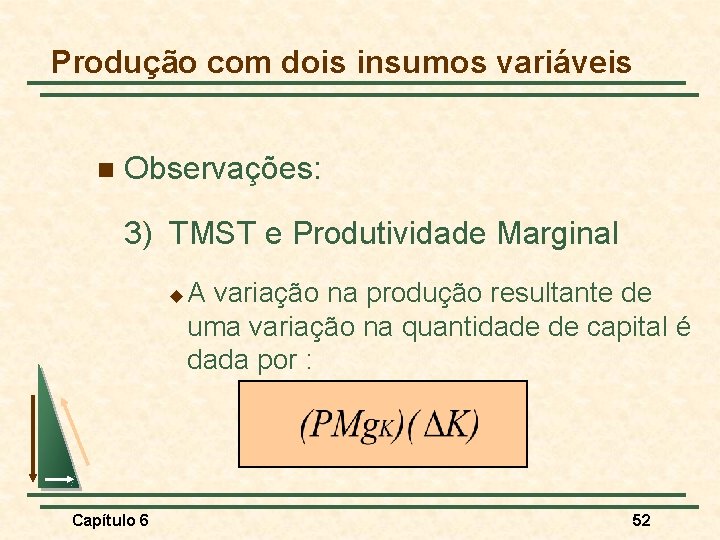 Produção com dois insumos variáveis

Observações:

3) TMST e Produtividade Marginal

A variação na produção resultante de uma variação na quantidade de capital é dada por :

$(PMg_K)(\Delta K)$

Capítulo 6

52